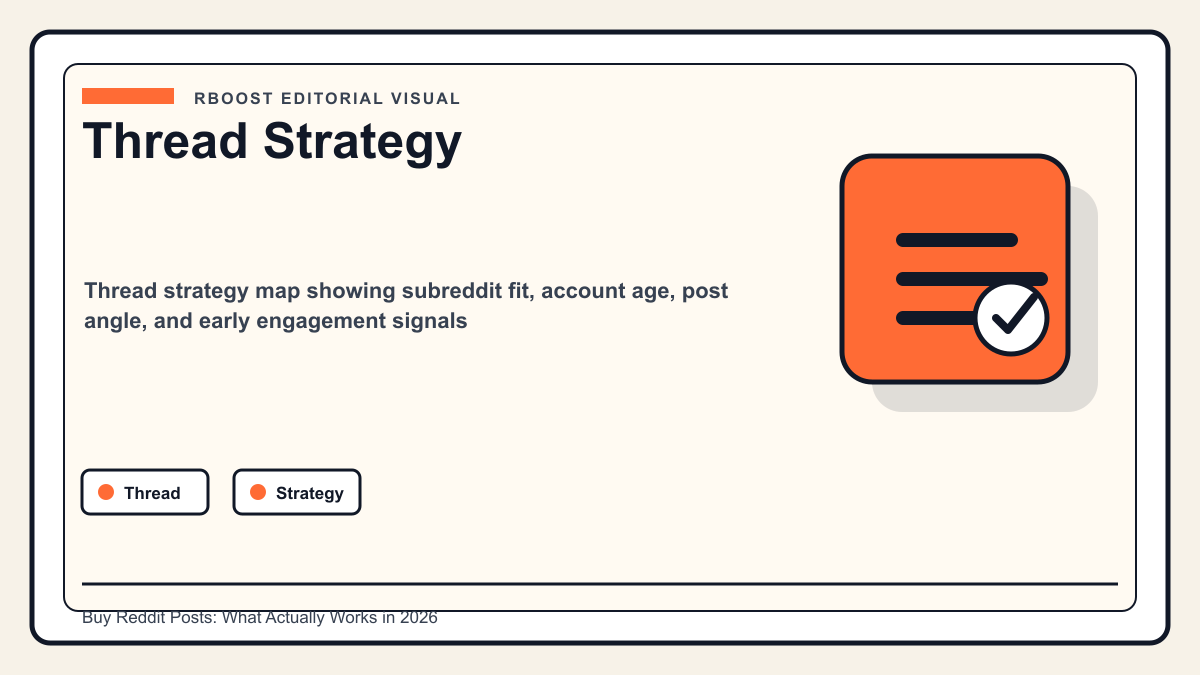 RBOOST EDITORIAL VISUAL

Thread Strategy

Thread strategy map showing subreddit fit, account age, post angle, and early engagement signals

Thread

Strategy

Buy Reddit Posts: What Actually Works in 2026